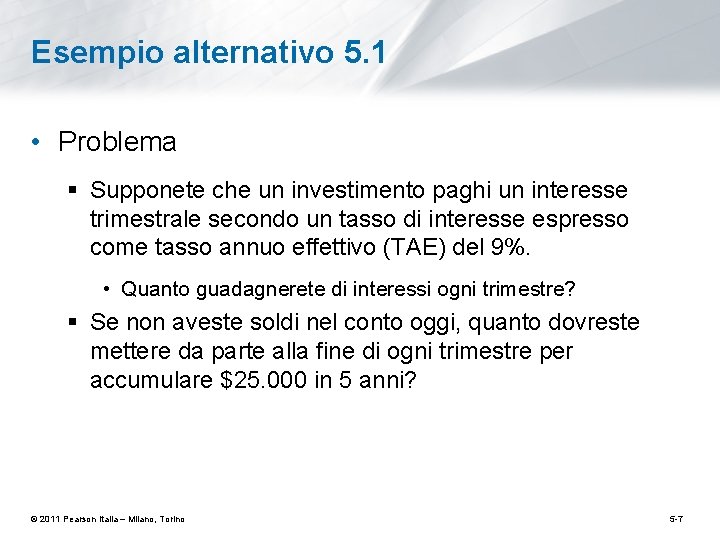 Esempio alternativo 5.1

• Problema

▪ Supponete che un investimento paghi un interesse trimestrale secondo un tasso di interesse espresso come tasso annuo effettivo (TAE) del 9%.

• Quanto guadagnerete di interessi ogni trimestre?

▪ Se non aveste soldi nel conto oggi, quanto dovreste mettere da parte alla fine di ogni trimestre per accumulare \$25.000 in 5 anni?

© 2011 Pearson Italia – Milano, Torino

5-7